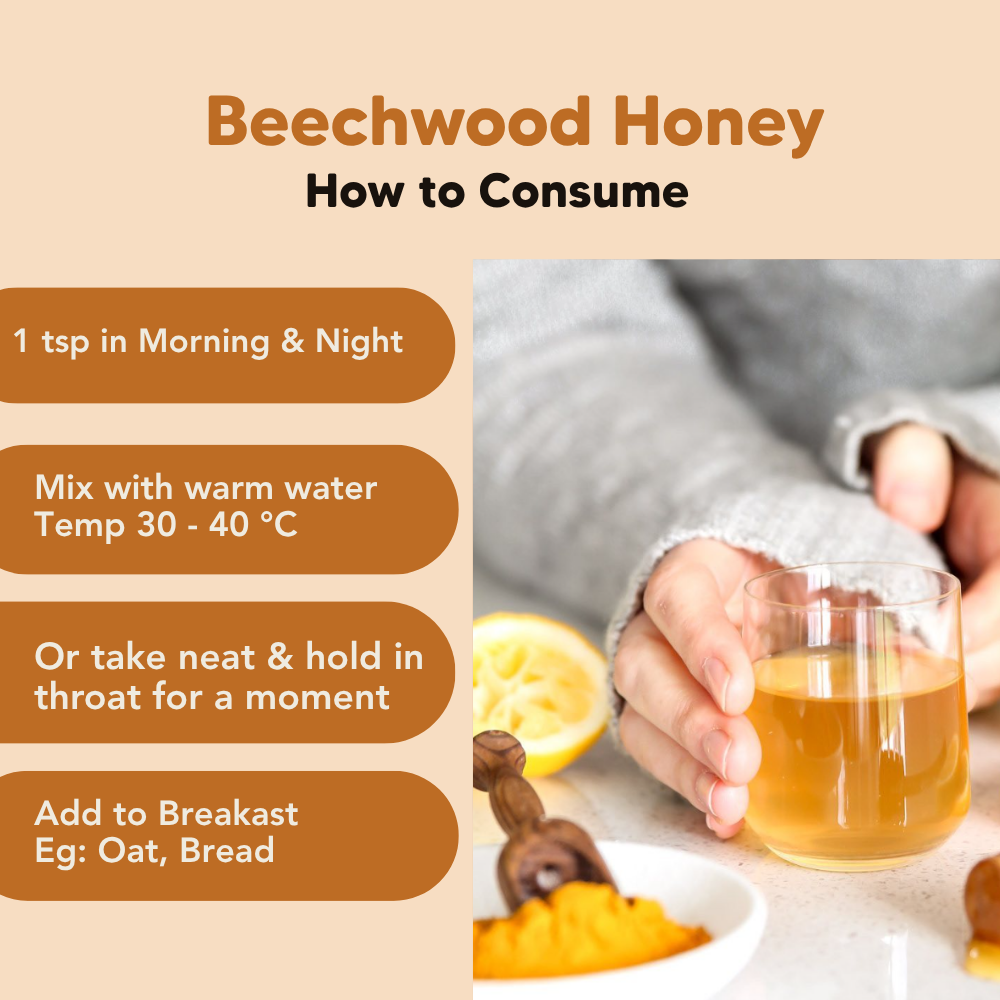 Beechwood Honey
How to Consume

1 tsp in Morning & Night

Mix with warm water
Temp 30 - 40 °C

Or take neat & hold in throat for a moment

Add to Breakast
Eg: Oat, Bread